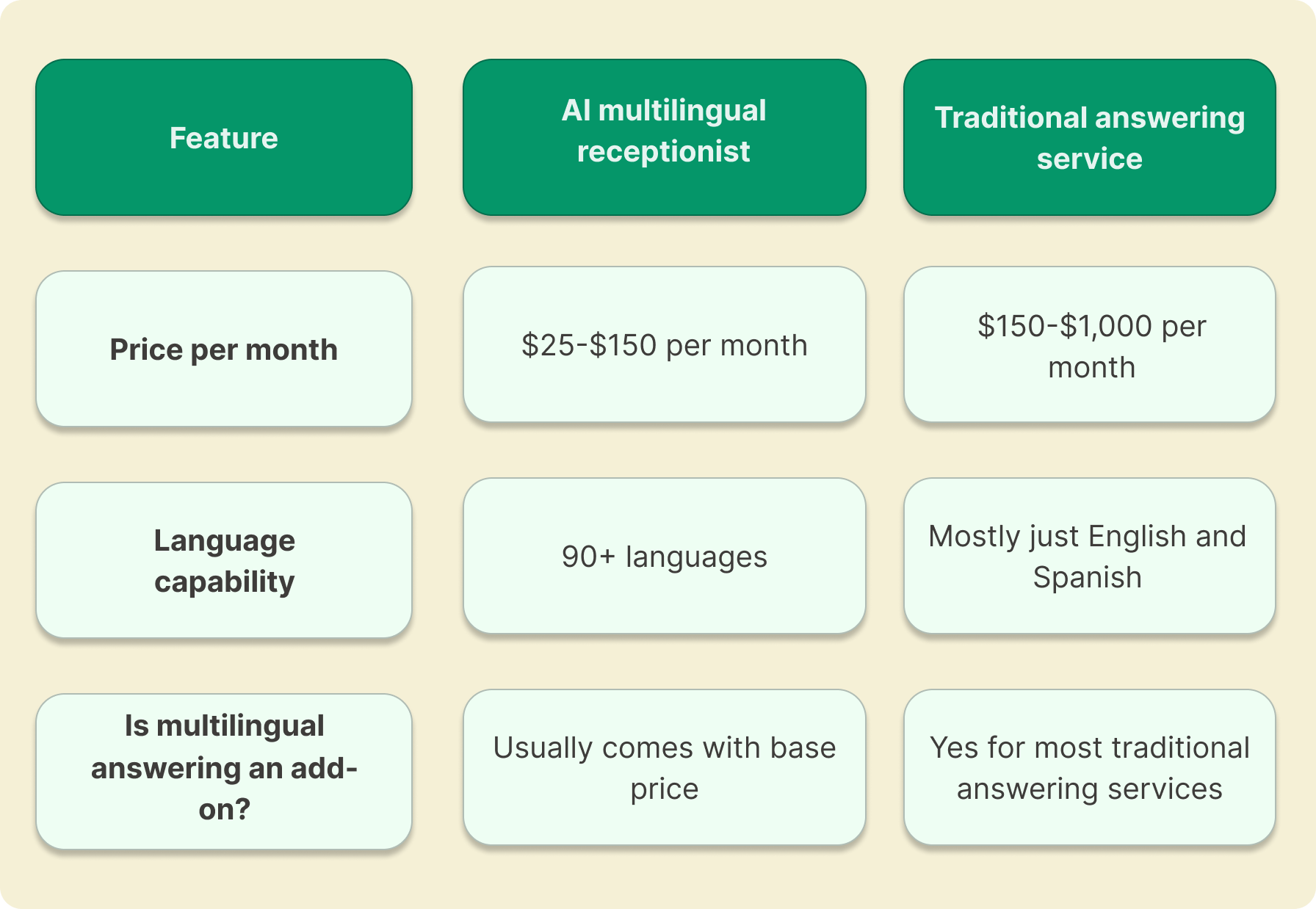 | Feature | AI multilingual receptionist | Traditional answering service |
|---|---|---|
| Price per month | \$25-\$150 per month | \$150-\$1,000 per month |
| Language capability | 90+ languages | Mostly just English and Spanish |
| Is multilingual answering an add-on? | Usually comes with base price | Yes for most traditional answering services |